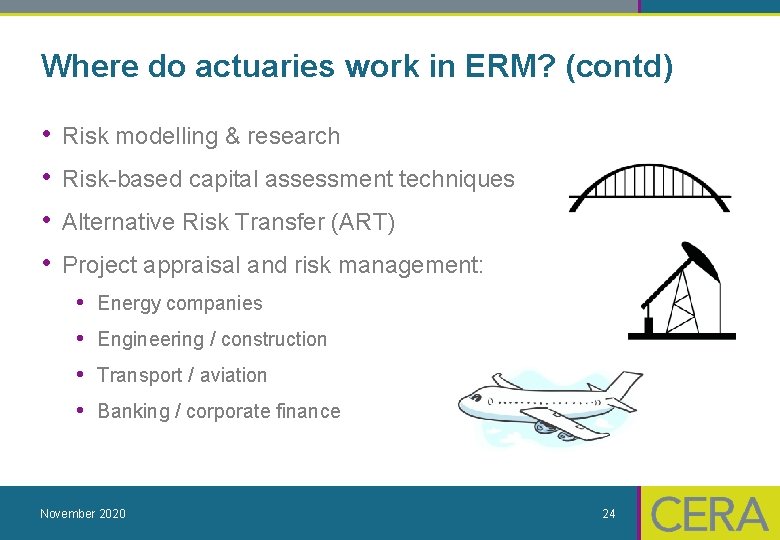 Where do actuaries work in ERM? (contd)

• Risk modelling & research
• Risk-based capital assessment techniques
• Alternative Risk Transfer (ART)
• Project appraisal and risk management:
  • Energy companies
  • Engineering / construction
  • Transport / aviation
  • Banking / corporate finance

November 2020

24

CERA